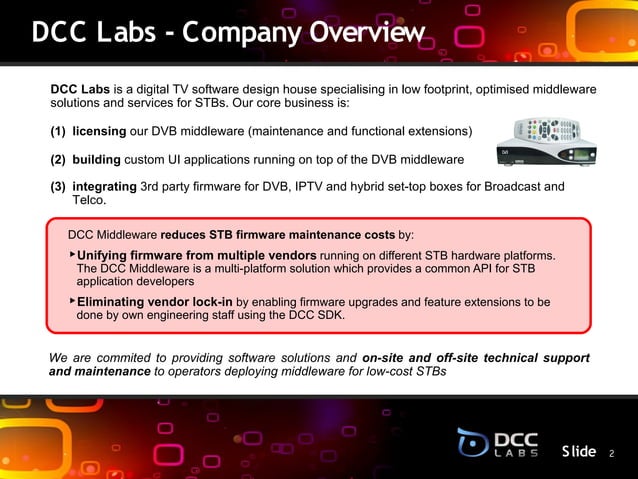 DCC Labs - Company Overview

DCC Labs is a digital TV software design house specialising in low footprint, optimised middleware solutions and services for STBs. Our core business is:

(1) licensing our DVB middleware (maintenance and functional extensions)

(2) building custom UI applications running on top of the DVB middleware

(3) integrating 3rd party firmware for DVB, IPTV and hybrid set-top boxes for Broadcast and Telco.

DCC Middleware reduces STB firmware maintenance costs by:

▸Unifying firmware from multiple vendors running on different STB hardware platforms. The DCC Middleware is a multi-platform solution which provides a common API for STB application developers

▸Eliminating vendor lock-in by enabling firmware upgrades and feature extensions to be done by own engineering staff using the DCC SDK.

We are commited to providing software solutions and on-site and off-site technical support and maintenance to operators deploying middleware for low-cost STBs

DCC LABS

Slide 2